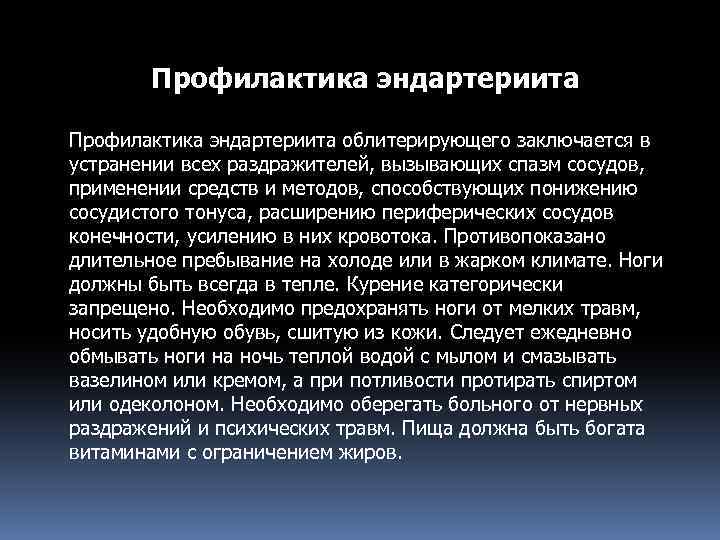 Профилактика эндартериита

Профилактика эндартериита облитерирующего заключается в устранении всех раздражителей, вызывающих спазм сосудов, применении средств и методов, способствующих понижению сосудистого тонуса, расширению периферических сосудов конечности, усилению в них кровотока. Противопоказано длительное пребывание на холоде или в жарком климате. Ноги должны быть всегда в тепле. Курение категорически запрещено. Необходимо предохранять ноги от мелких травм, носить удобную обувь, сшитую из кожи. Следует ежедневно обмывать ноги на ночь теплой водой с мылом и смазывать вазелином или кремом, а при потливости протирать спиртом или одеколоном. Необходимо оберегать больного от нервных раздражений и психических травм. Пища должна быть богата витаминами с ограничением жиров.